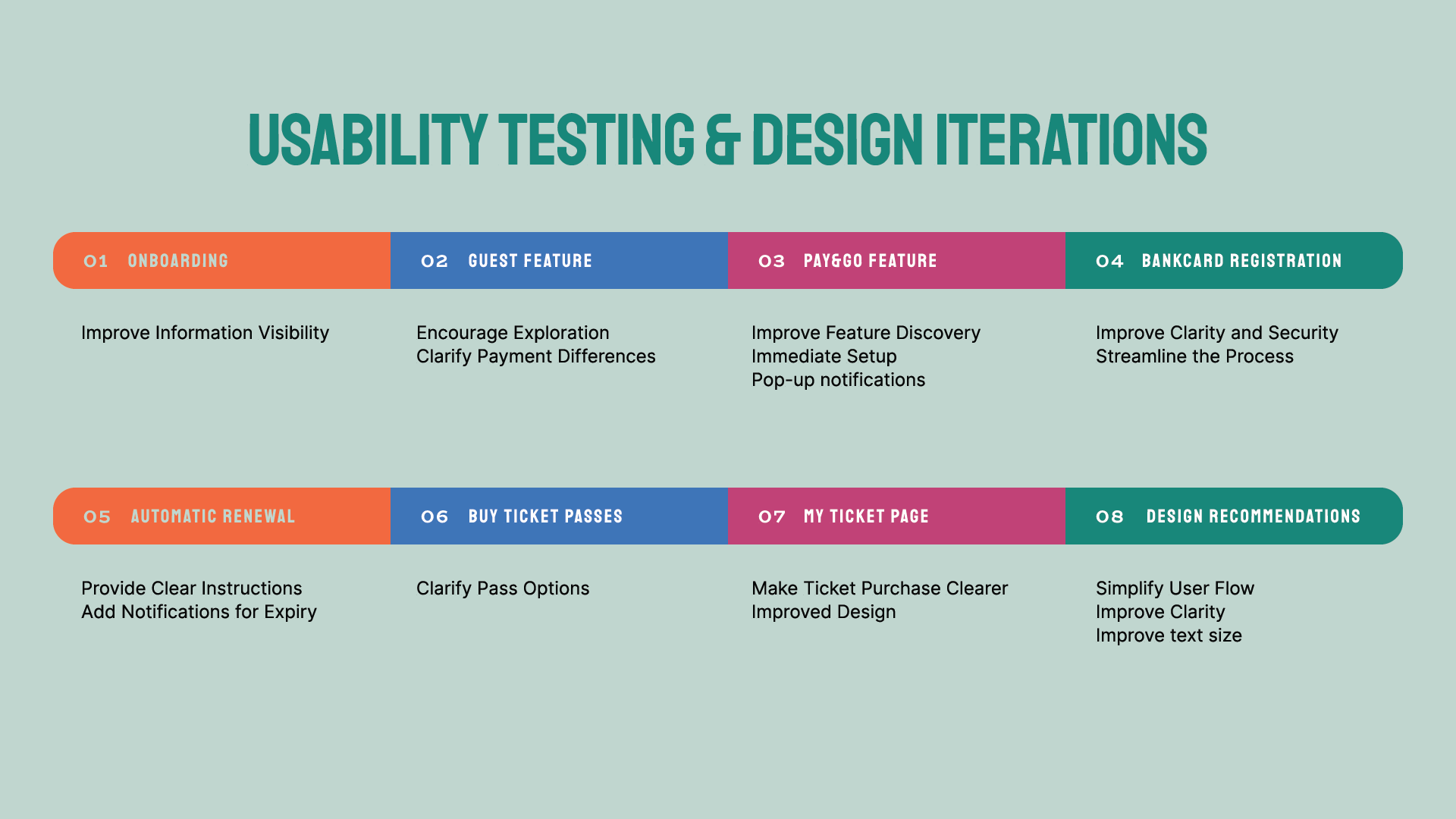 USABILITY TESTING & DESIGN ITERATIONS

01 ONBOARDING

Improve Information Visibility

02 GUEST FEATURE

Encourage Exploration
Clarify Payment Differences

03 PAY&GO FEATURE

Improve Feature Discovery
Immediate Setup
Pop-up notifications

04 BANKCARD REGISTRATION

Improve Clarity and Security
Streamline the Process

05 AUTOMATIC RENEWAL

Provide Clear Instructions
Add Notifications for Expiry

06 BUY TICKET PASSES

Clarify Pass Options

07 MY TICKET PAGE

Make Ticket Purchase Clearer
Improved Design

08 DESIGN RECOMMENDATIONS

Simplify User Flow
Improve Clarity
Improve text size